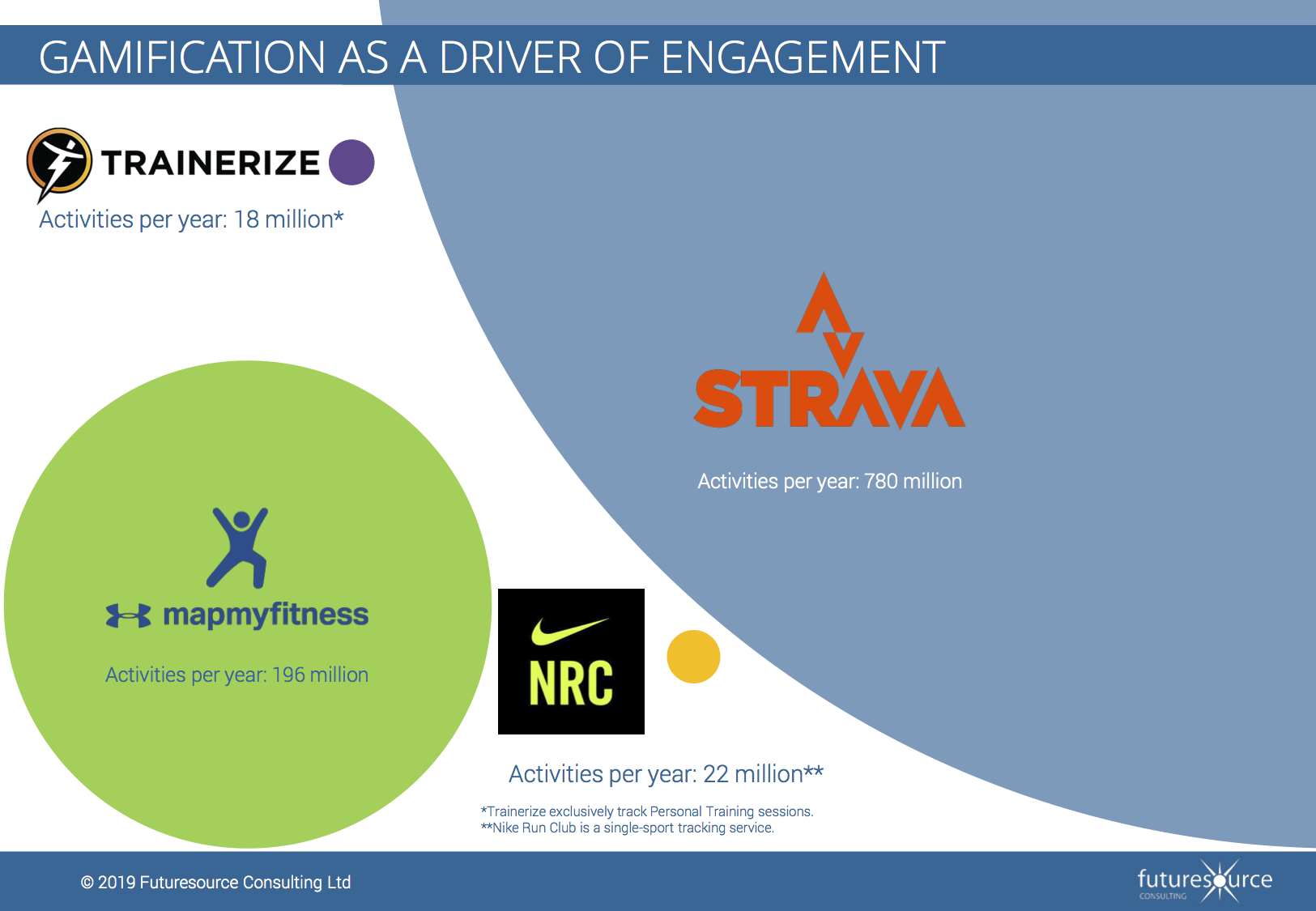 GAMIFICATION AS A DRIVER OF ENGAGEMENT

TRAINERIZE

Activities per year: 18 million*

STRAVA

Activities per year: 780 million

mapmyfitness

Activities per year: 196 million

NRC

Activities per year: 22 million**

*Trainerize exclusively track Personal Training sessions.
**Nike Run Club is a single-sport tracking service.

© 2019 Futuresource Consulting Ltd

futuresource CONSULTING